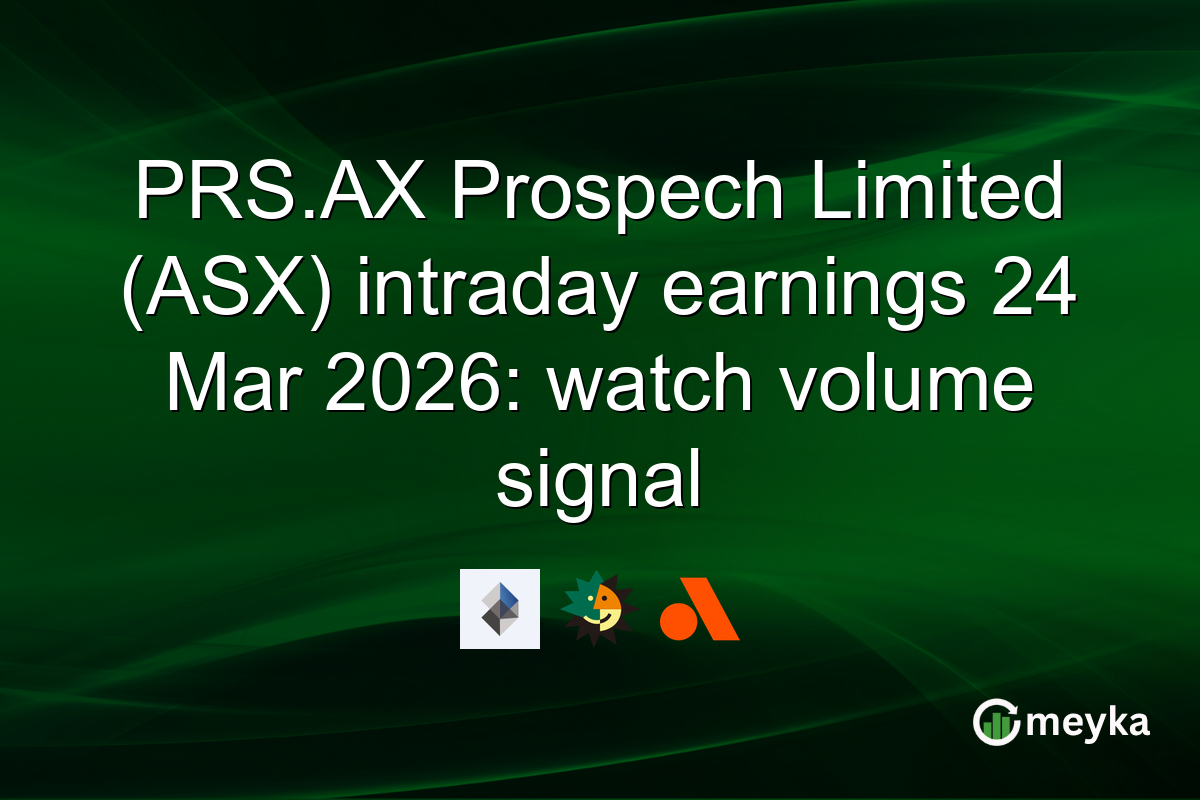 PRS.AX Prospech Limited (ASX) intraday earnings 24 Mar 2026: watch volume signal

meyka